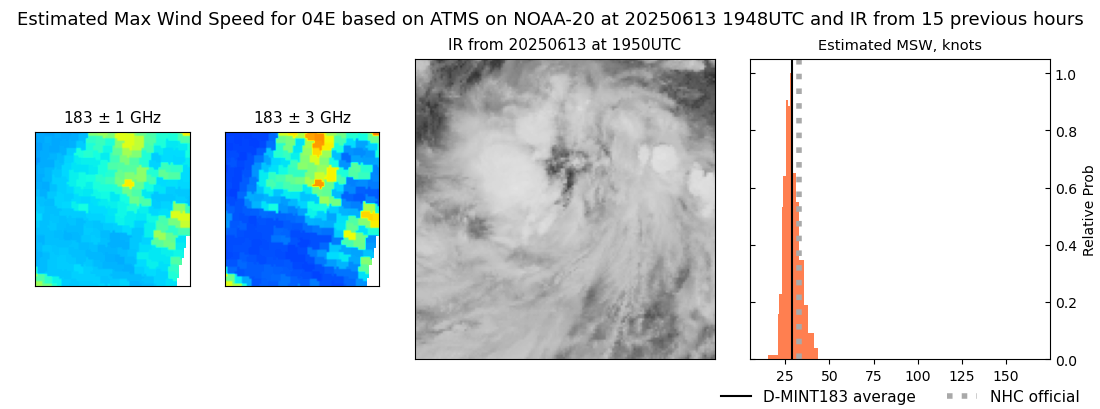 Estimated Max Wind Speed for 04E based on ATMS on NOAA-20 at 20250613 1948UTC and IR from 15 previous hours

183 ± 1 GHz

183 ± 3 GHz

IR from 20250613 at 1950UTC

Estimated MSW, knots

1.0
0.8
0.6
0.4
0.2
0.0

Relative Prob

25 50 75 100 125 150

D-MINT183 average

NHC official